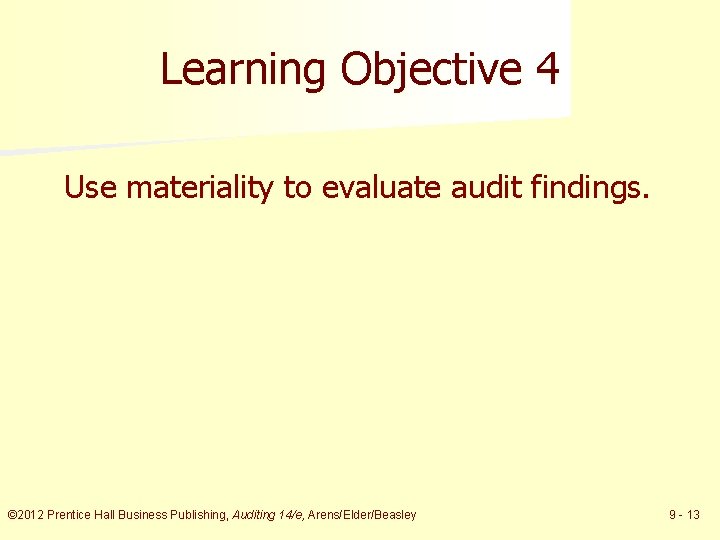 Learning Objective 4

Use materiality to evaluate audit findings.

©2012 Prentice Hall Business Publishing, Auditing 14/e, Arens/Elder/Beasley

9 - 13